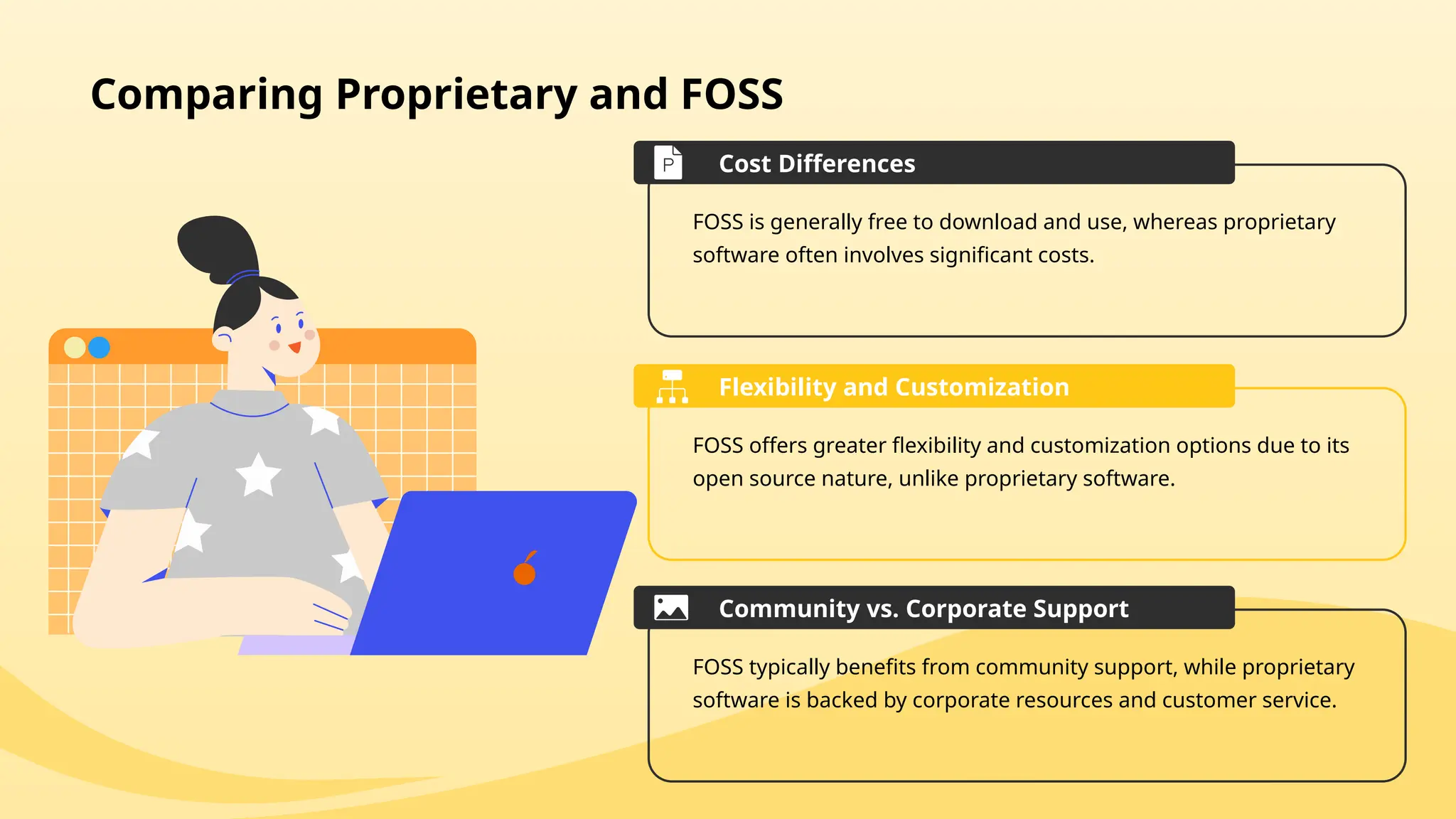 Comparing Proprietary and FOSS

P

Cost Differences

FOSS is generally free to download and use, whereas proprietary software often involves significant costs.

Flexibility and Customization

FOSS offers greater flexibility and customization options due to its open source nature, unlike proprietary software.

Community vs. Corporate Support

FOSS typically benefits from community support, while proprietary software is backed by corporate resources and customer service.